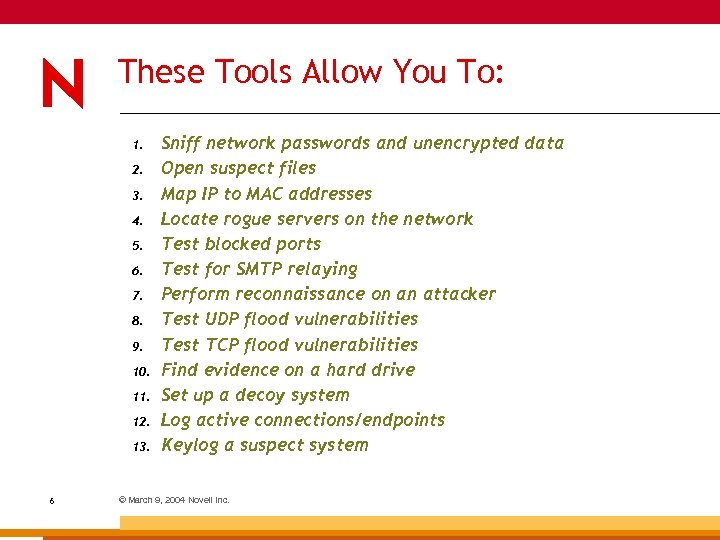 N

These Tools Allow You To:

1. Sniff network passwords and unencrypted data
2. Open suspect files
3. Map IP to MAC addresses
4. Locate rogue servers on the network
5. Test blocked ports
6. Test for SMTP relaying
7. Perform reconnaissance on an attacker
8. Test UDP flood vulnerabilities
9. Test TCP flood vulnerabilities
10. Find evidence on a hard drive
11. Set up a decoy system
12. Log active connections/endpoints
13. Keylog a suspect system

6

© March 9, 2004 Novell Inc.